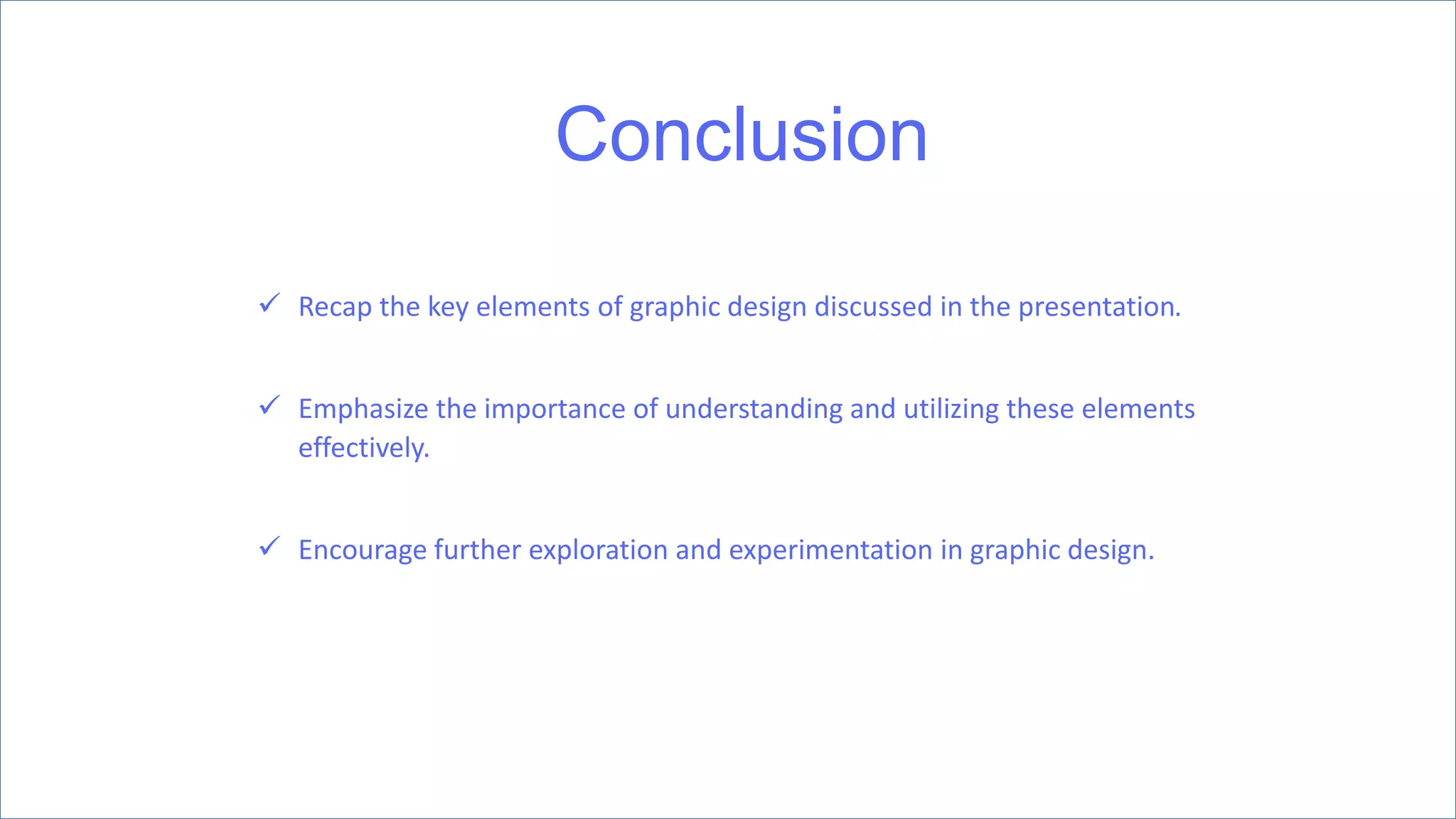 Conclusion

✓ Recap the key elements of graphic design discussed in the presentation.

✓ Emphasize the importance of understanding and utilizing these elements effectively.

✓ Encourage further exploration and experimentation in graphic design.